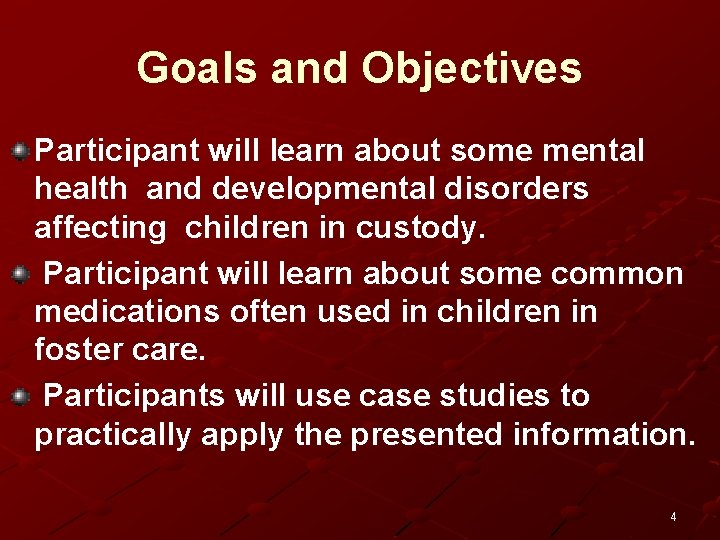 Goals and Objectives

Participant will learn about some mental health and developmental disorders affecting children in custody.

Participant will learn about some common medications often used in children in foster care.

Participants will use case studies to practically apply the presented information.

4